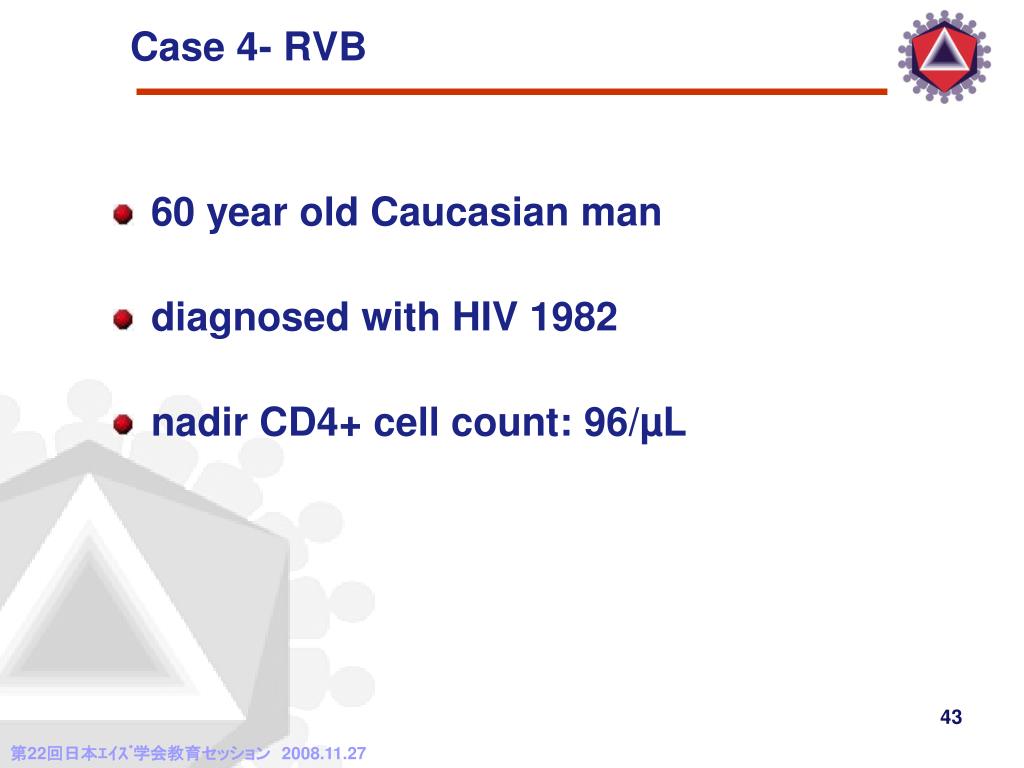 Case 4- RVB

60 year old Caucasian man

diagnosed with HIV 1982

nadir CD4+ cell count: 96/µL

43

第22回日本ｴｲｽﾞ学会教育セッション 2008.11.27